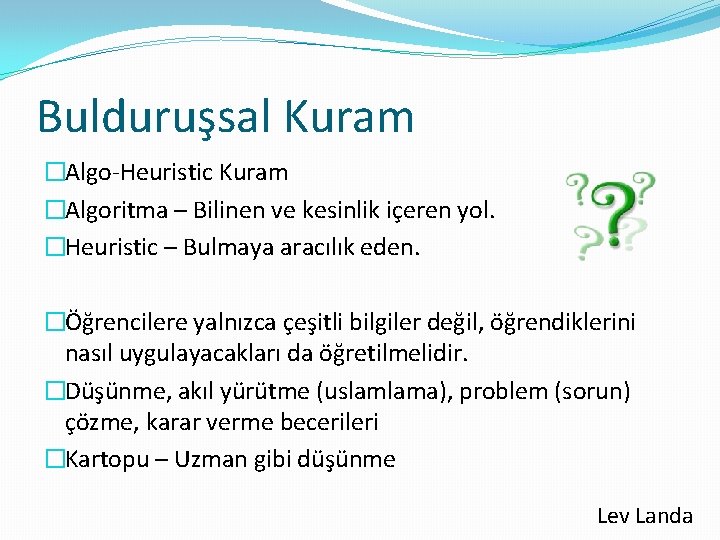 Bulduruşsal Kuram

Algo-Heuristic Kuram

Algoritma – Bilinen ve kesinlik içeren yol.

Heuristic – Bulmaya aracılık eden.

Öğrencilere yalnızca çeşitli bilgiler değil, öğrendiklerini nasıl uygulayacakları da öğretilmelidir.

Düşünme, akıl yürütme (uslamlama), problem (sorun) çözme, karar verme becerileri

Kartopu – Uzman gibi düşünme

Lev Landa